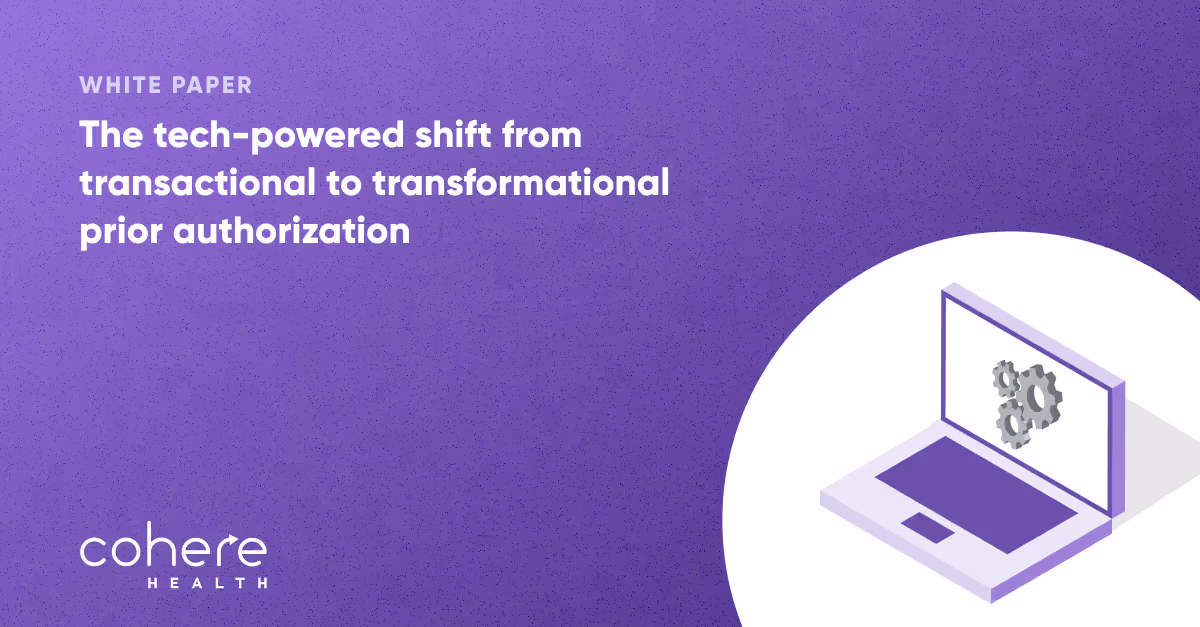 WHITE PAPER

The tech-powered shift from transactional to transformational prior authorization

cohere
HEALTH